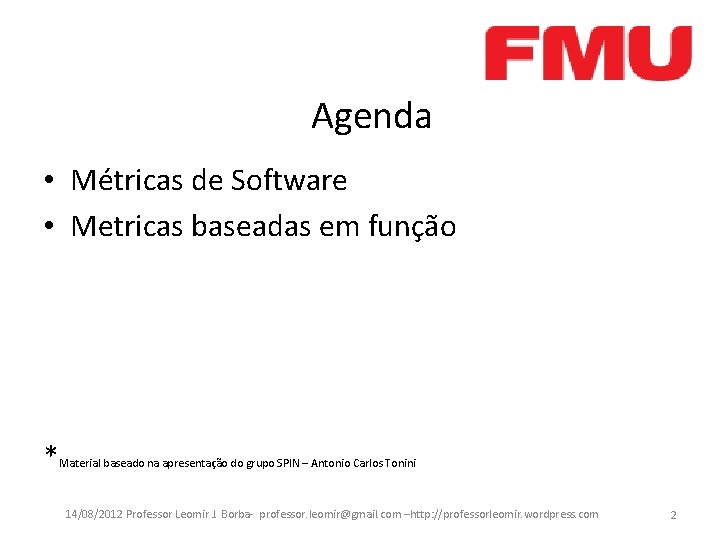 FMU

Agenda

• Métricas de Software
• Metricas baseadas em função

*Material baseado na apresentação do grupo SPIN – Antonio Carlos Tonini

14/08/2012 Professor Leomir J. Borba- professor.leomir@gmail.com –http://professorleomir.wordpress.com

2